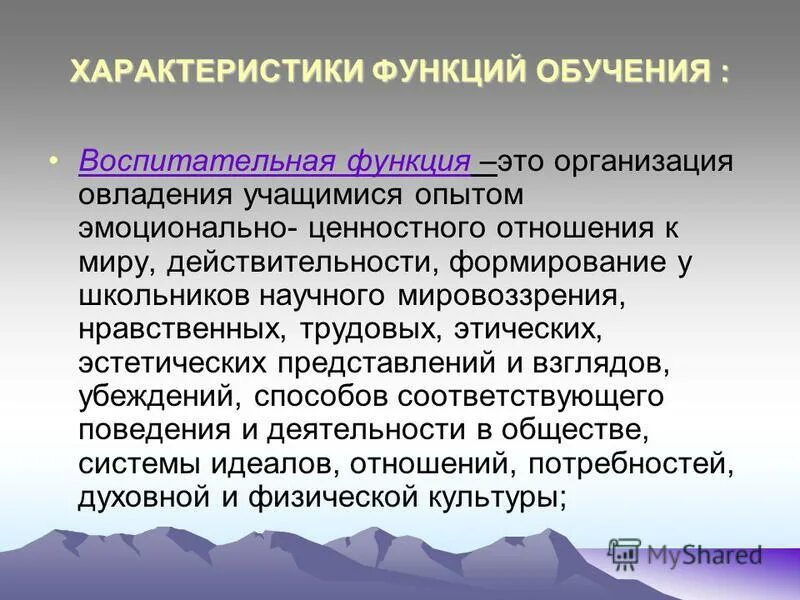 ХАРАКТЕРИСТИКИ ФУНКЦИЙ ОБУЧЕНИЯ :

• Воспитательная функция –это организация овладения учащимися опытом эмоционально- ценностного отношения к миру, действительности, формирование у школьников научного мировоззрения, нравственных, трудовых, этических, эстетических представлений и взглядов, убеждений, способов соответствующего поведения и деятельности в обществе, системы идеалов, отношений, потребностей, духовной и физической культуры;

MyShared